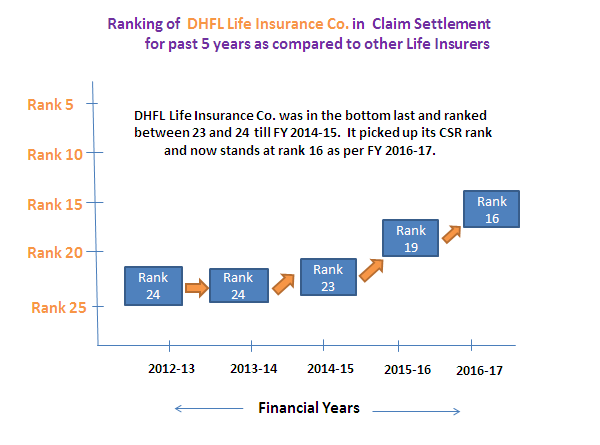 Ranking of DHFL Life Insurance Co. in Claim Settlement for past 5 years as compared to other Life Insurers

Rank 5
Rank 10
Rank 15
Rank 20
Rank 25

DHFL Life Insurance Co. was in the bottom last and ranked between 23 and 24 till FY 2014-15. It picked up its CSR rank and now stands at rank 16 as per FY 2016-17.

Rank 24
Rank 24
Rank 23
Rank 19
Rank 16

2012-13
2013-14
2014-15
2015-16
2016-17

Financial Years